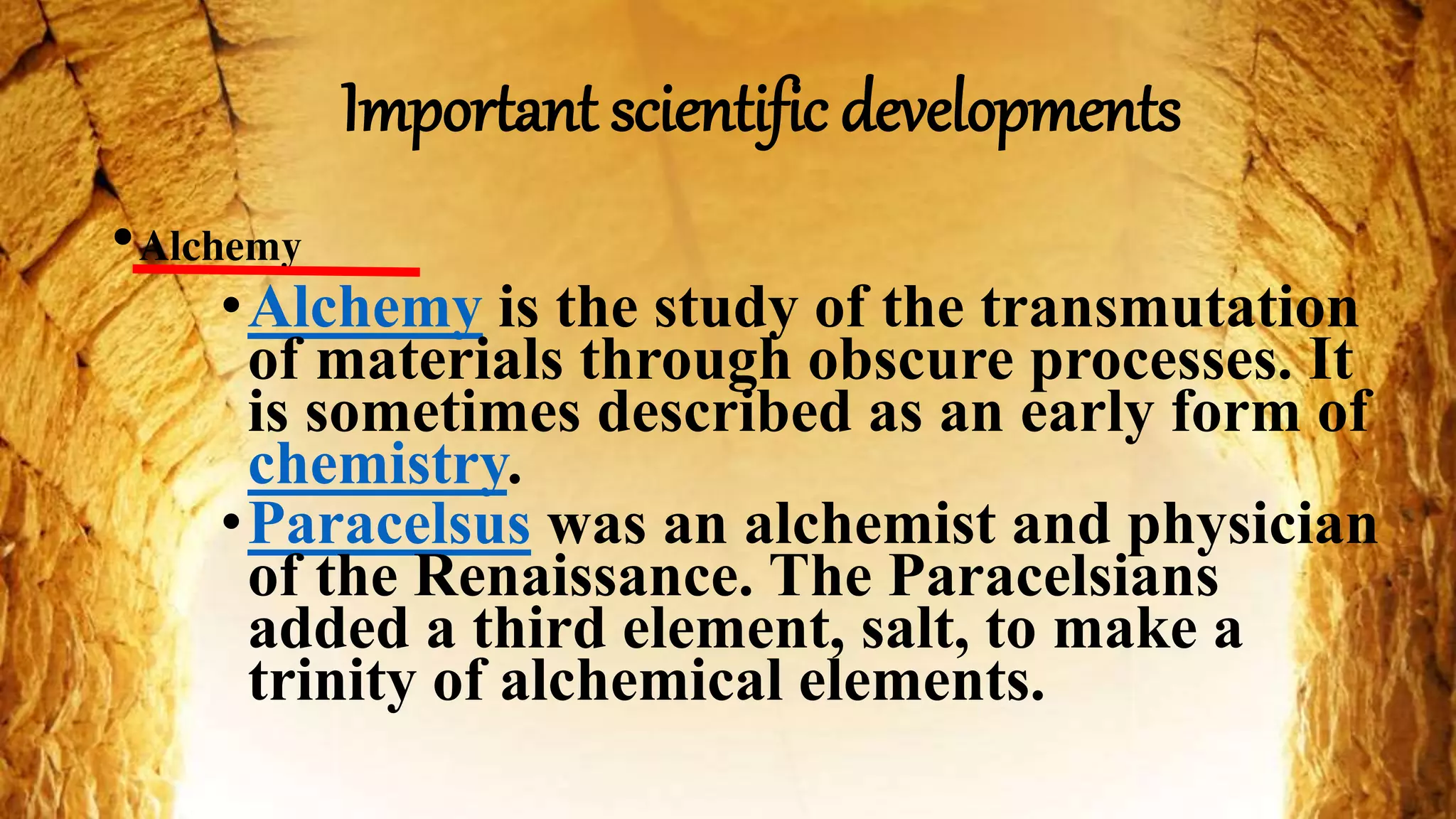 Important scientific developments

• Alchemy

• Alchemy is the study of the transmutation of materials through obscure processes. It is sometimes described as an early form of chemistry.

• Paracelsus was an alchemist and physician of the Renaissance. The Paracelsians added a third element, salt, to make a trinity of alchemical elements.